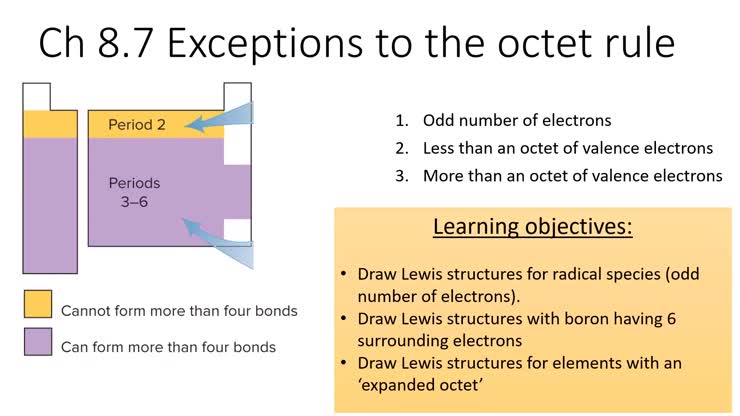 Ch 8.7 Exceptions to the octet rule

Period 2

Periods 3–6

Cannot form more than four bonds

Can form more than four bonds

1. Odd number of electrons
2. Less than an octet of valence electrons
3. More than an octet of valence electrons

Learning objectives:

• Draw Lewis structures for radical species (odd number of electrons).
• Draw Lewis structures with boron having 6 surrounding electrons
• Draw Lewis structures for elements with an 'expanded octet'